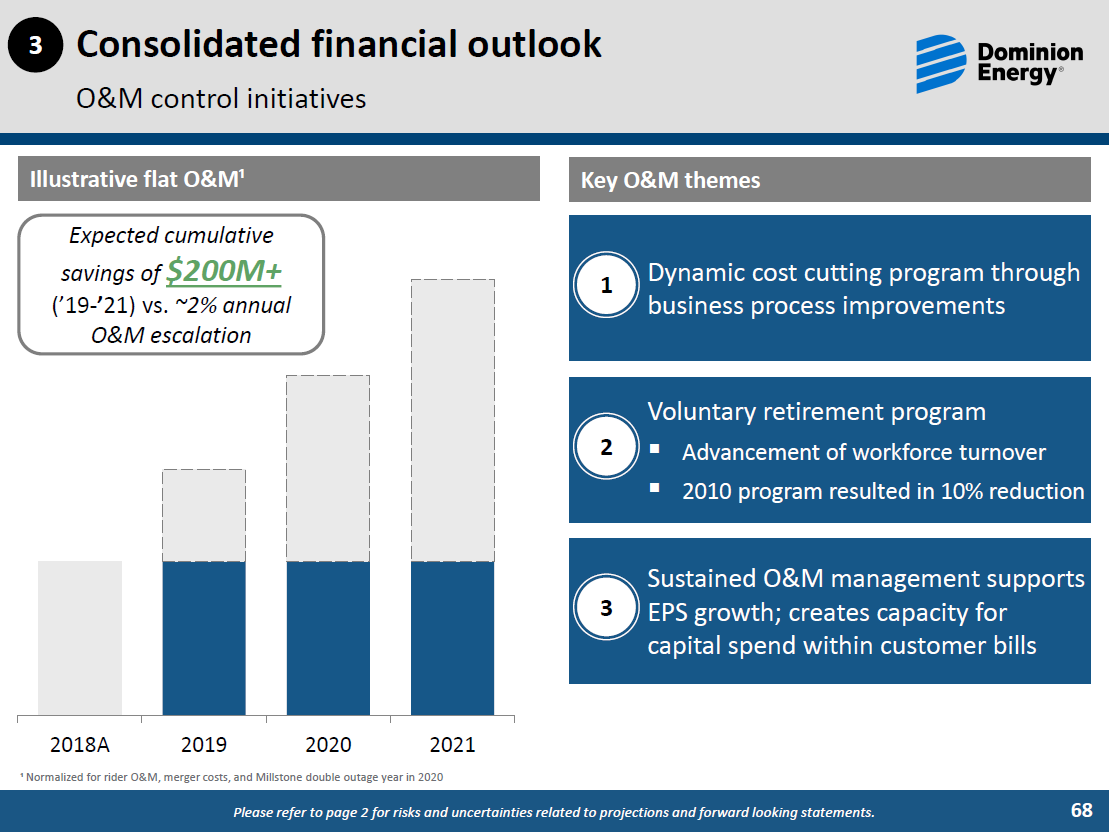 3 Consolidated financial outlook

O&M control initiatives

Dominion Energy®

Illustrative flat O&M¹

Expected cumulative savings of $200M+ ('19-'21) vs. ~2% annual O&M escalation

2018A
2019
2020
2021

¹ Normalized for rider O&M, merger costs, and Millstone double outage year in 2020

Key O&M themes

1 Dynamic cost cutting program through business process improvements

2 Voluntary retirement program
▪ Advancement of workforce turnover
▪ 2010 program resulted in 10% reduction

3 Sustained O&M management supports EPS growth; creates capacity for capital spend within customer bills

Please refer to page 2 for risks and uncertainties related to projections and forward looking statements.

68